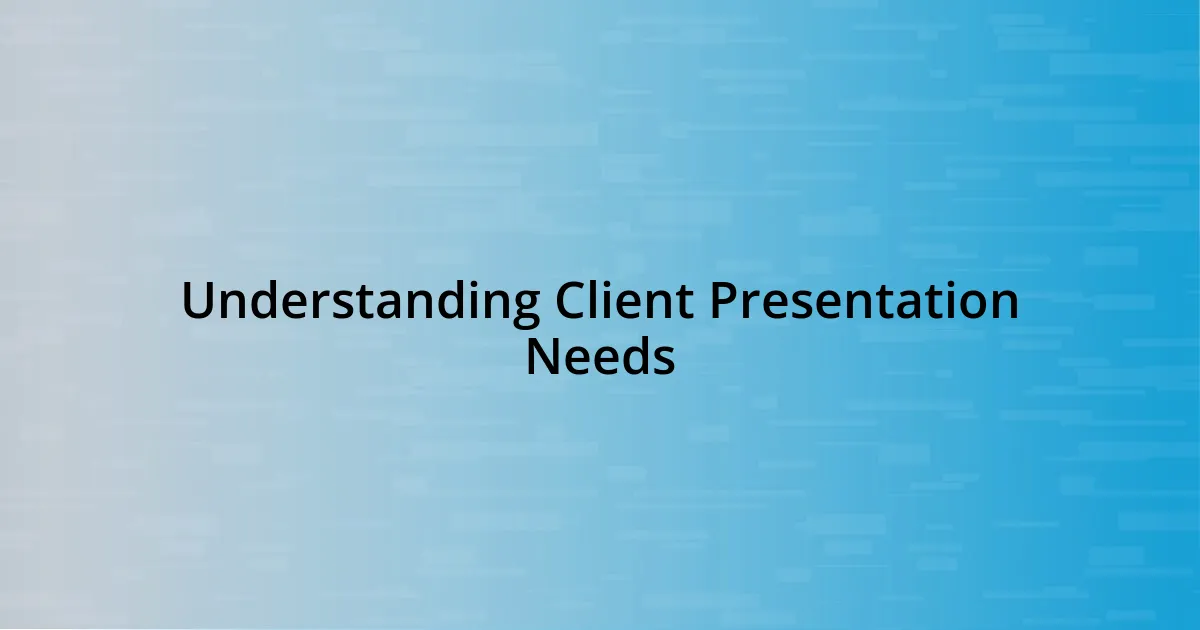 Understanding Client Presentation Needs